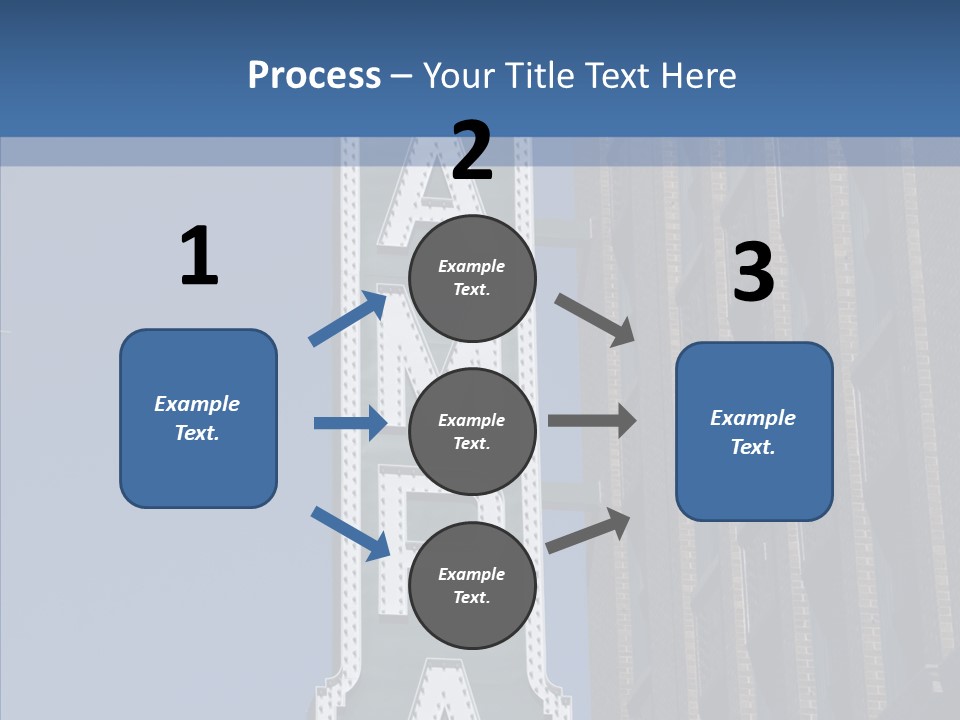 Process – Your Title Text Here

1

Example Text.

2

Example Text.

Example Text.

Example Text.

3

Example Text.